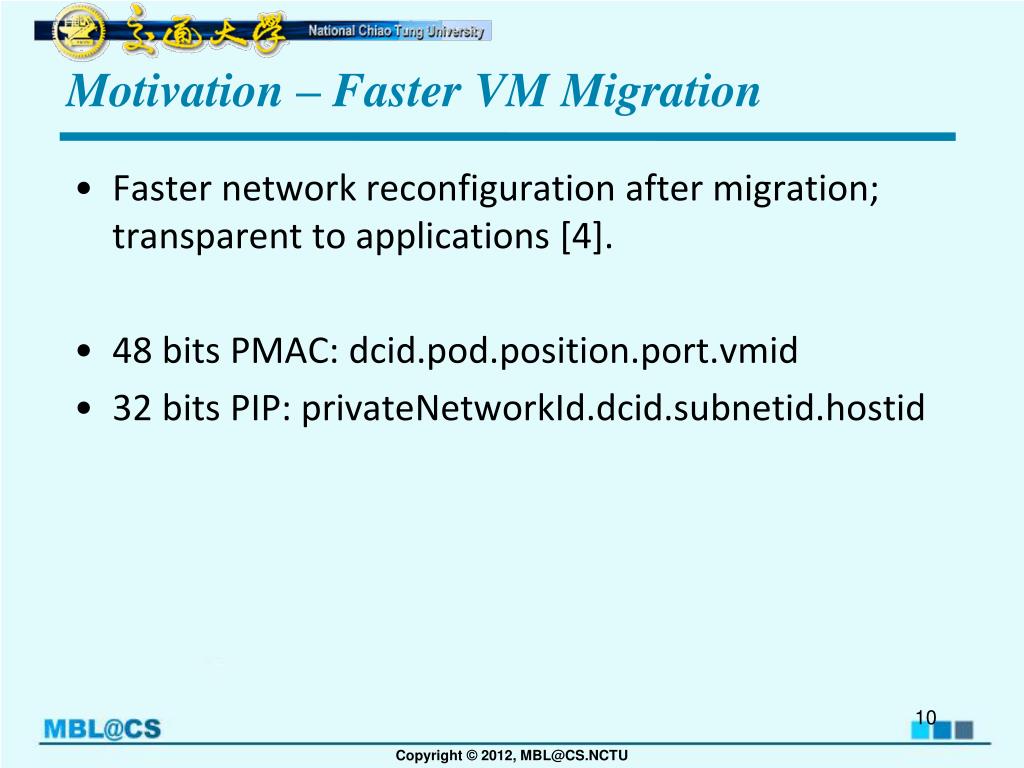 交通大學 National Chiao Tung University

Motivation – Faster VM Migration

• Faster network reconfiguration after migration; transparent to applications [4].

• 48 bits PMAC: dcid.pod.position.port.vmid
• 32 bits PIP: privateNetworkId.dcid.subnetid.hostid

MBL@CS

10

Copyright © 2012, MBL@CS.NCTU